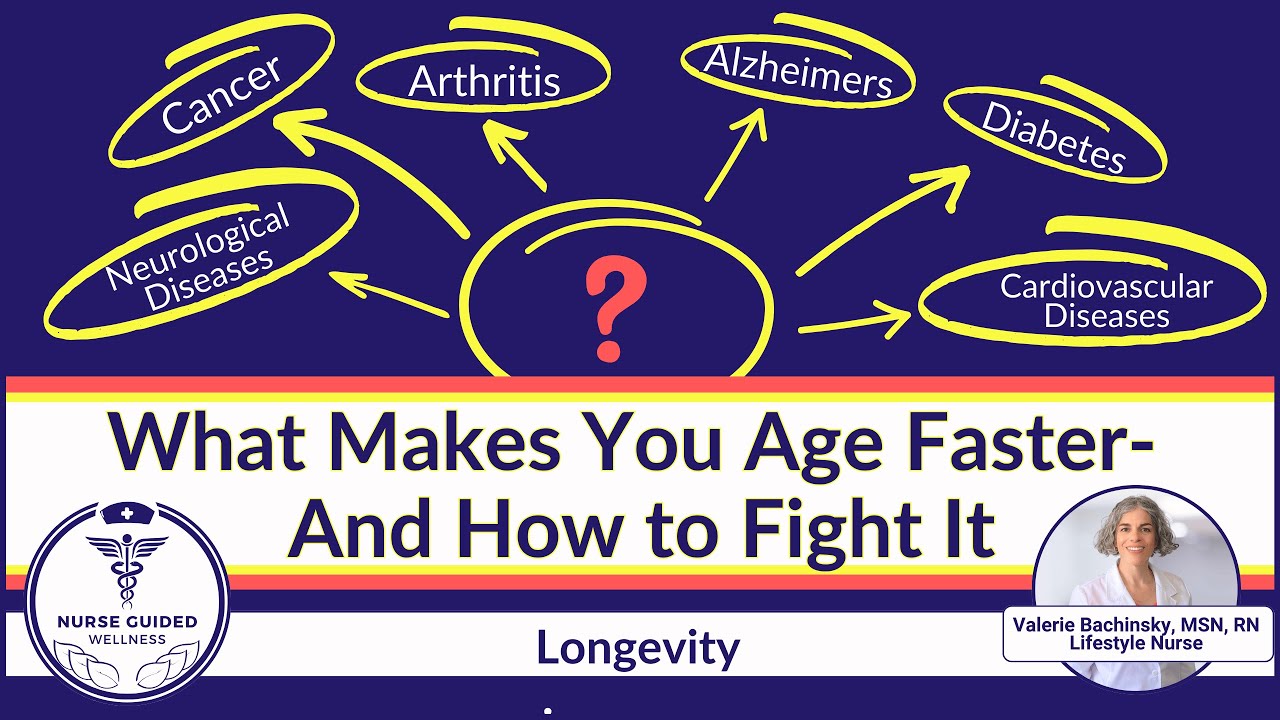 Cancer
Arthritis
Alzheimers
Diabetes
Neurological Diseases
?
Cardiovascular Diseases

What Makes You Age Faster-
And How to Fight It

NURSE GUIDED
WELLNESS

Longevity

Valerie Bachinsky, MSN, RN
Lifestyle Nurse